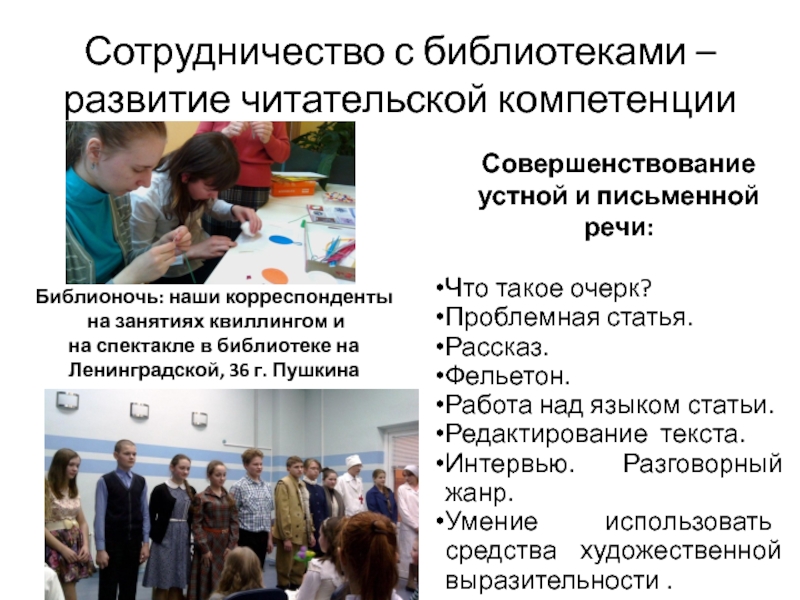 Сотрудничество с библиотеками – развитие читательской компетенции

Библионочь: наши корреспонденты на занятиях квиллингом и на спектакле в библиотеке на Ленинградской, 36 г. Пушкина

Совершенствование устной и письменной речи:

•Что такое очерк?
•Проблемная статья.
•Рассказ.
•Фельетон.
•Работа над языком статьи.
•Редактирование текста.
•Интервью. Разговорный жанр.
•Умение использовать средства художественной выразительности .